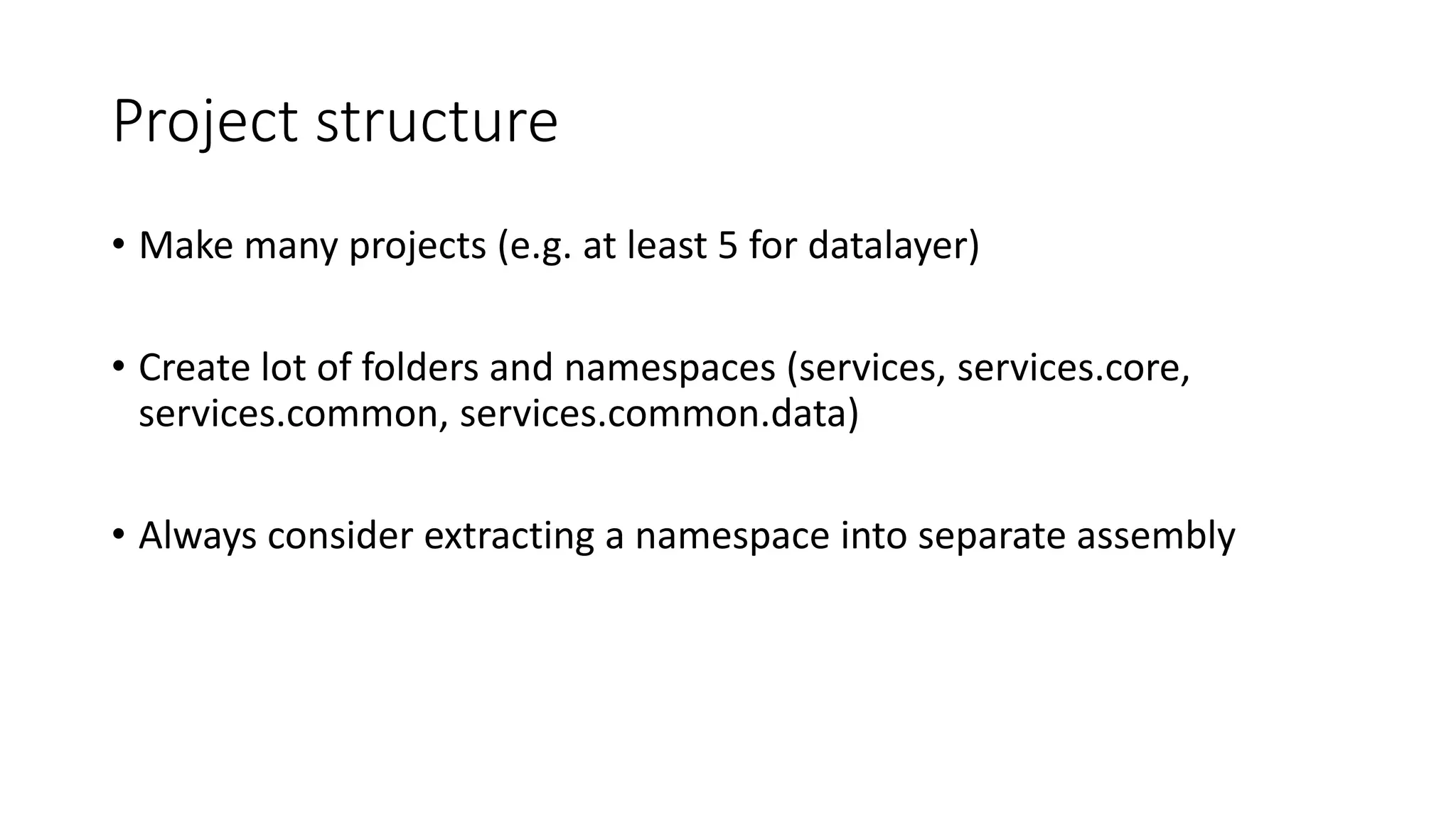 Project structure

• Make many projects (e.g. at least 5 for datalayer)

• Create lot of folders and namespaces (services, services.core, services.common, services.common.data)

• Always consider extracting a namespace into separate assembly